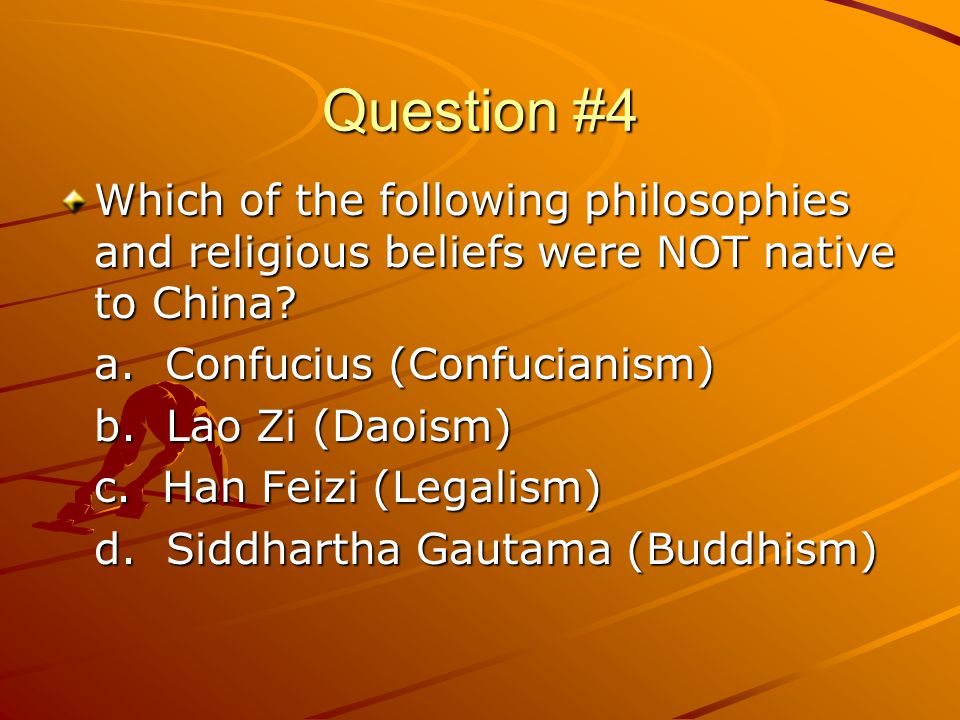 Question #4

Which of the following philosophies and religious beliefs were NOT native to China?

a. Confucius (Confucianism)
b. Lao Zi (Daoism)
c. Han Feizi (Legalism)
d. Siddhartha Gautama (Buddhism)